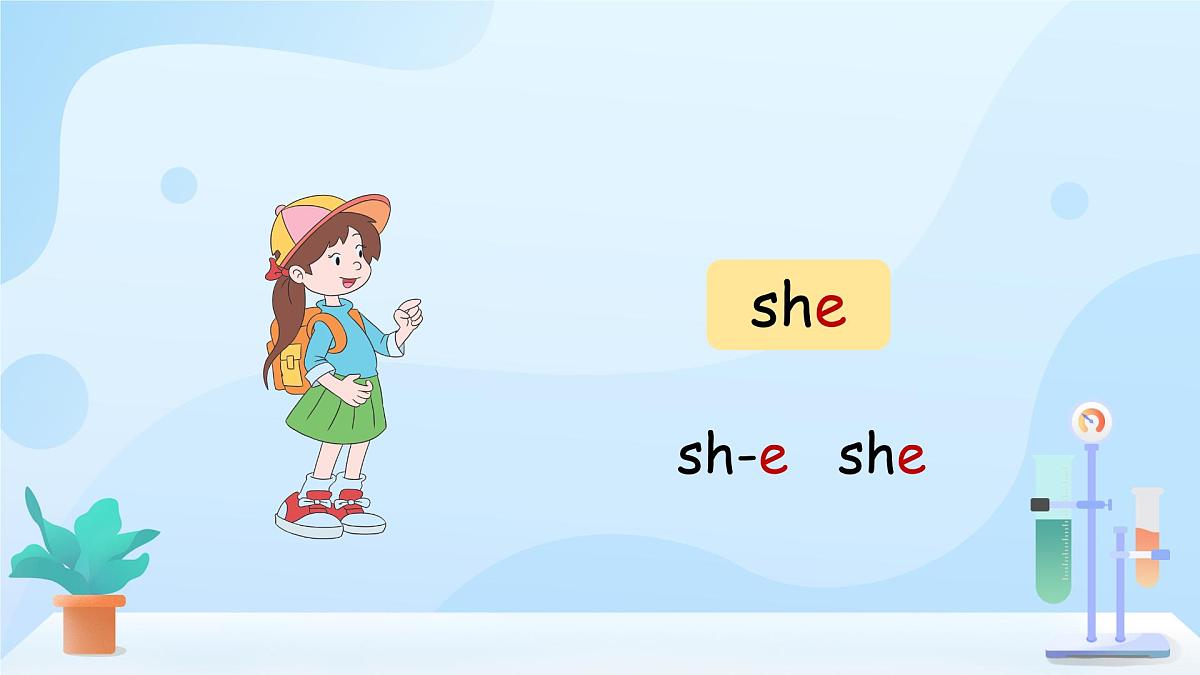 she

sh-e she